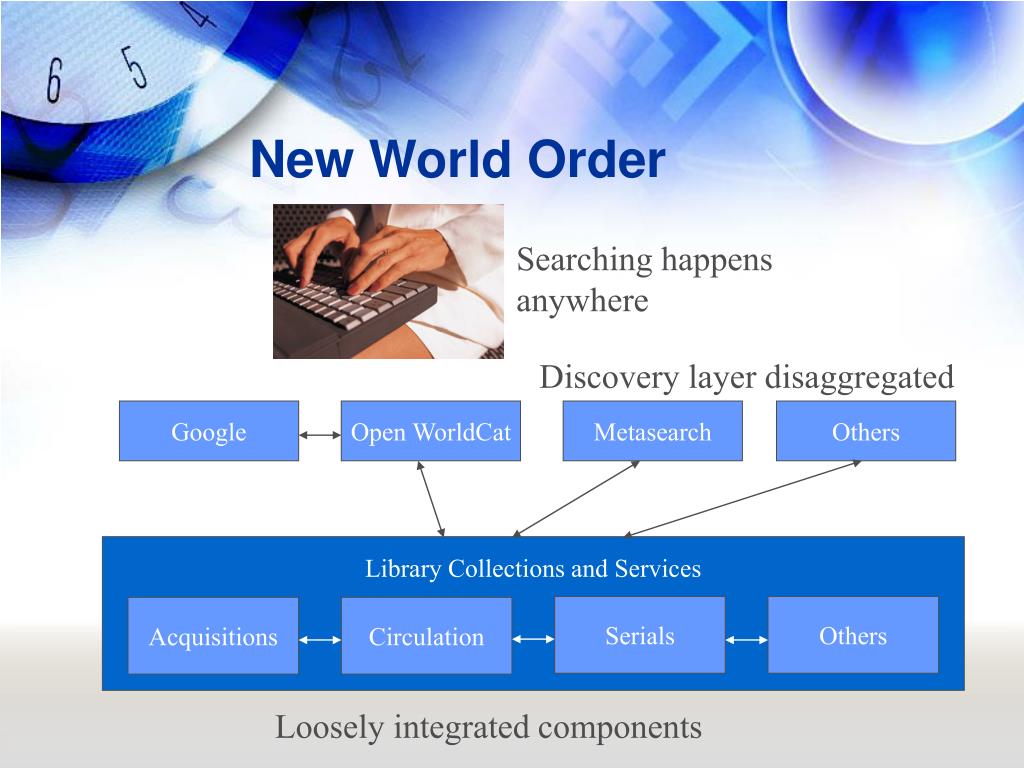 New World Order

Searching happens anywhere

Discovery layer disaggregated

Google

Open WorldCat

Metasearch

Others

Library Collections and Services

Acquisitions

Circulation

Serials

Others

Loosely integrated components